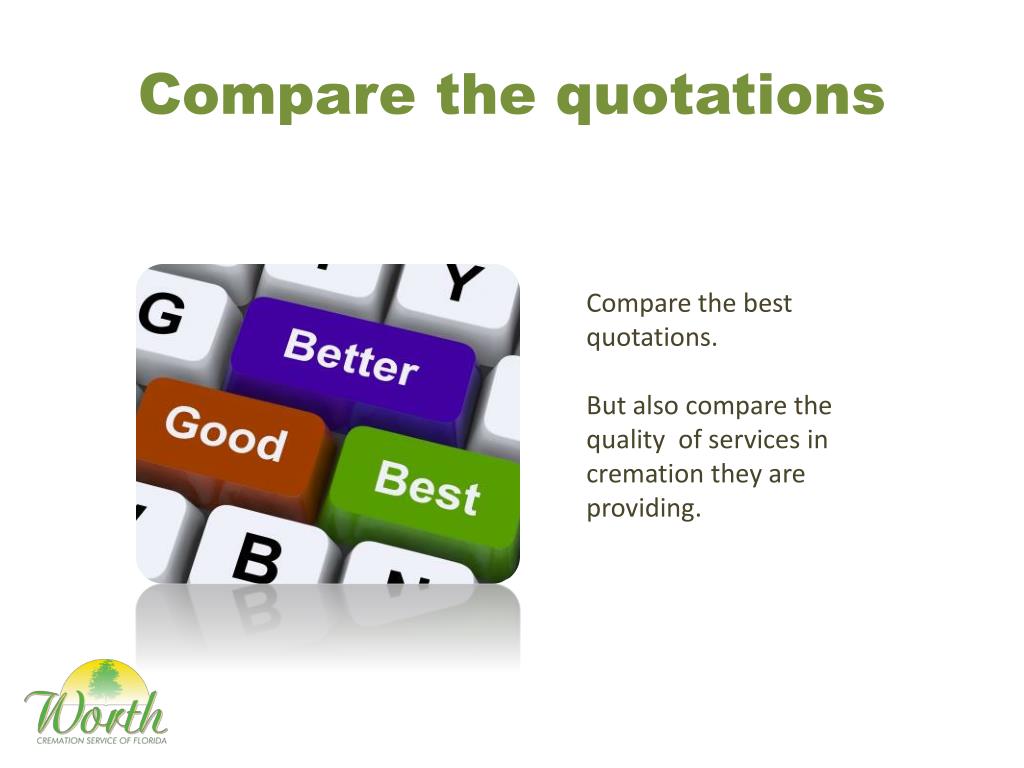 Compare the quotations

G
Y
Better
Good
Best
B

Compare the best quotations.

But also compare the quality of services in cremation they are providing.

Worth
CREMATION SERVICE OF FLORIDA